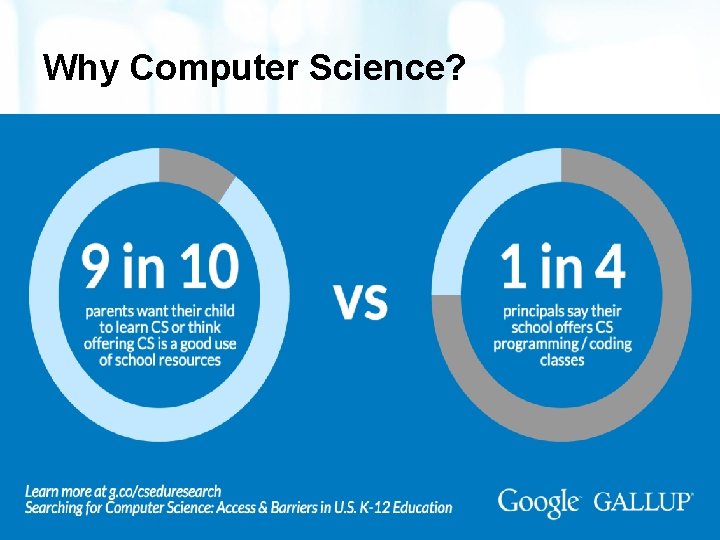 Why Computer Science?

9 in 10

parents want their child to learn CS or think offering CS is a good use of school resources

VS

1 in 4

principals say their school offers CS programming / coding classes

Learn more at g.co/cseduresearch
Searching for Computer Science: Access & Barriers in U.S. K-12 Education

Google GALLUP